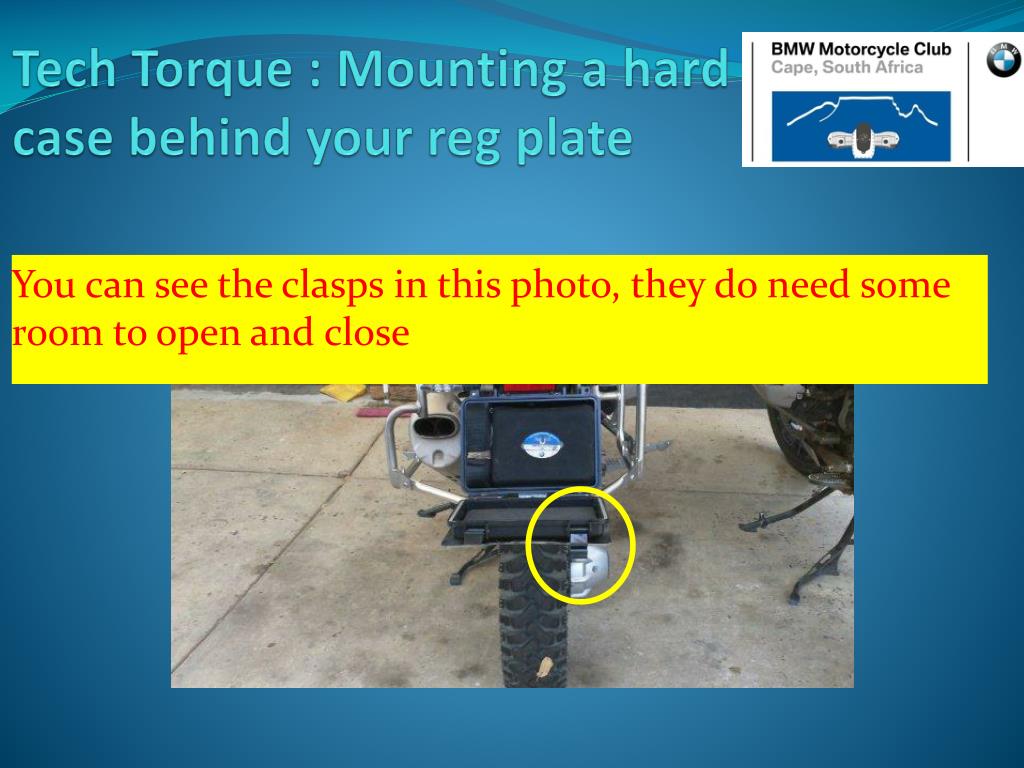 Tech Torque : Mounting a hard case behind your reg plate

BMW Motorcycle Club
Cape, South Africa

BMW

You can see the clasps in this photo, they do need some room to open and close